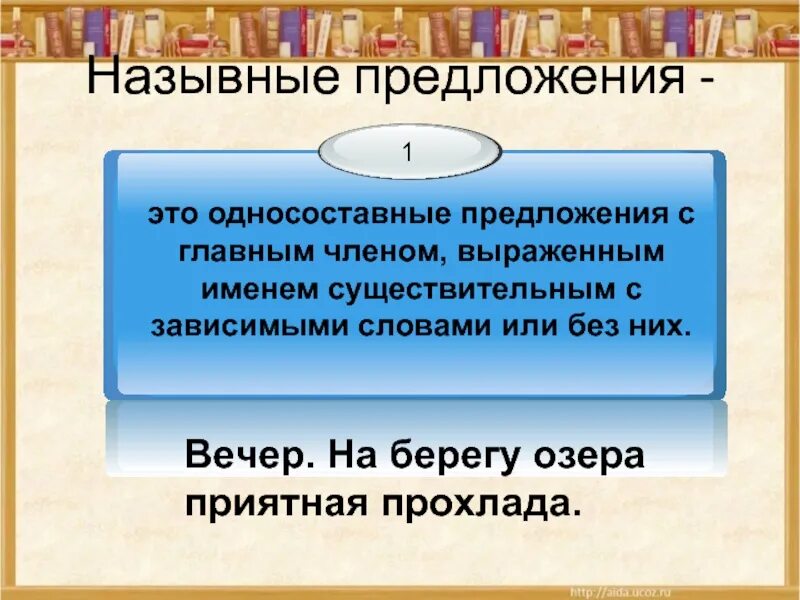 Назывные предложения -

1

это односоставные предложения с главным членом, выраженным именем существительным с зависимыми словами или без них.

Вечер. На берегу озера приятная прохлада.

http://aida.ucoz.ru